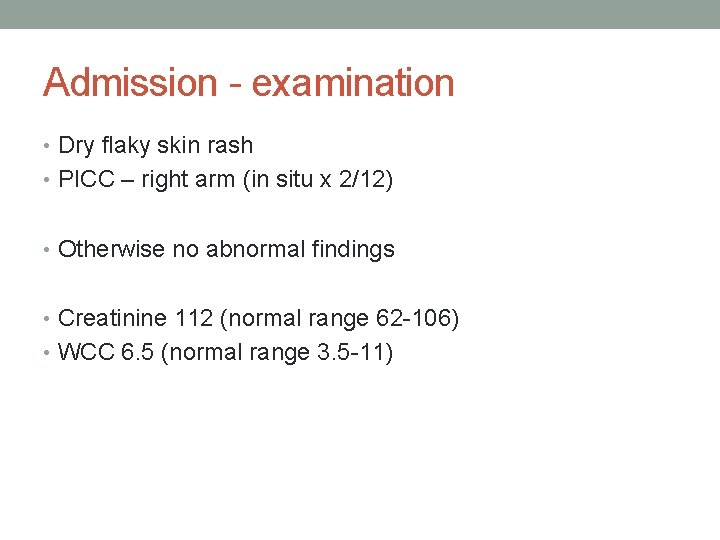 Admission - examination

• Dry flaky skin rash
• PICC – right arm (in situ x 2/12)

• Otherwise no abnormal findings

• Creatinine 112 (normal range 62-106)
• WCC 6.5 (normal range 3.5-11)